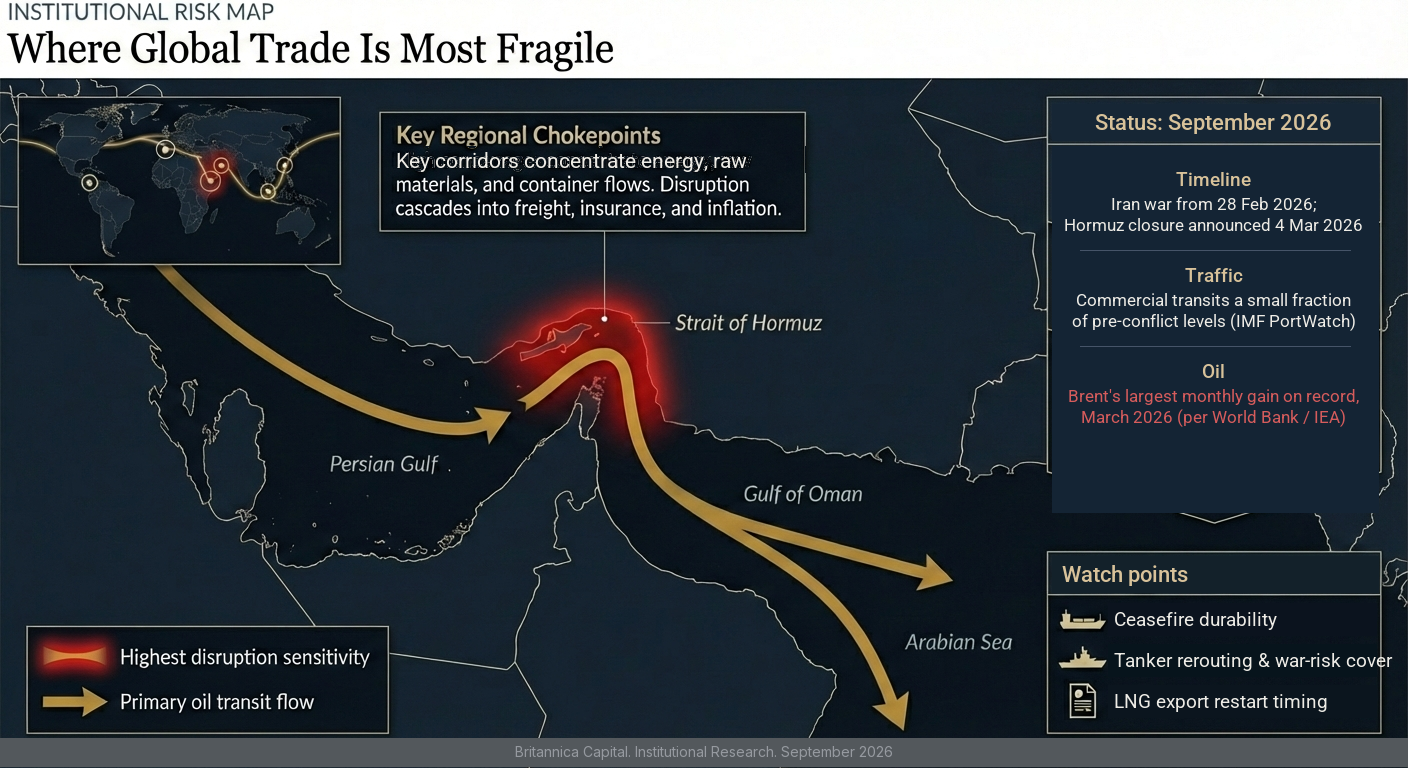 INSTITUTIONAL RISK MAP

Where Global Trade Is Most Fragile

Key Regional Chokepoints
Key corridors concentrate energy, raw materials, and container flows. Disruption cascades into freight, insurance, and inflation.

Strait of Hormuz

Persian Gulf

Gulf of Oman

Arabian Sea

Status: September 2026

Timeline
Iran war from 28 Feb 2026; Hormuz closure announced 4 Mar 2026

Traffic
Commercial transits a small fraction of pre-conflict levels (IMF PortWatch)

Oil
Brent's largest monthly gain on record, March 2026 (per World Bank / IEA)

Watch points
Ceasefire durability
Tanker rerouting & war-risk cover
LNG export restart timing

Highest disruption sensitivity
Primary oil transit flow

Britannica Capital. Institutional Research. September 2026